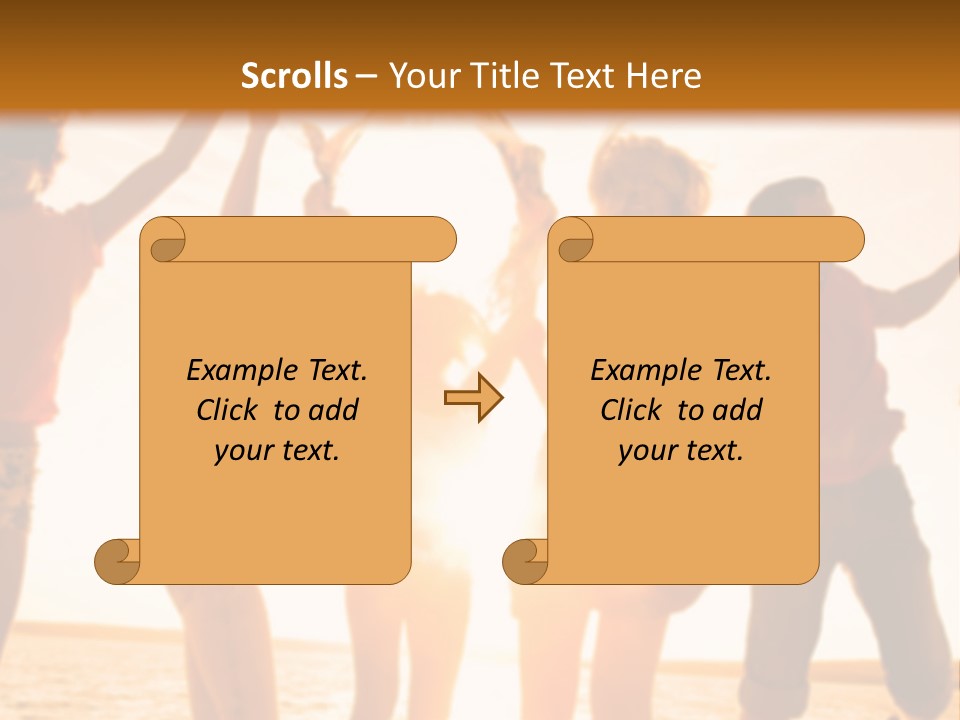 Scrolls – Your Title Text Here

Example Text. Click to add your text.

Example Text. Click to add your text.